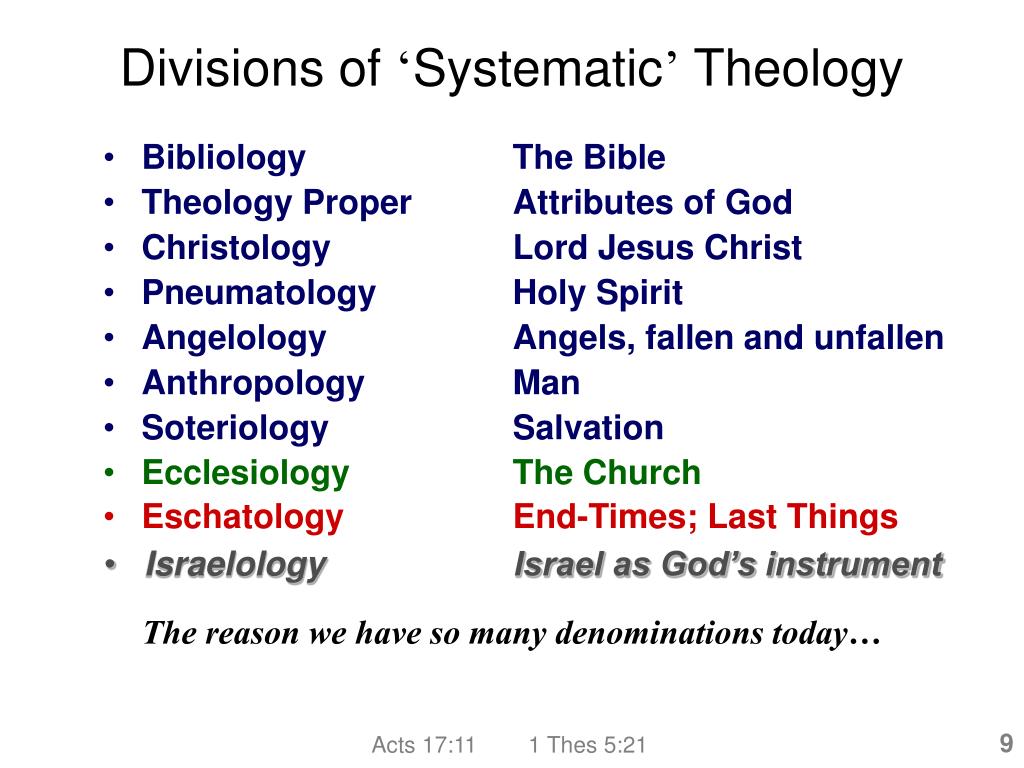 Divisions of ‘Systematic’ Theology

| | |
|---|---|
| • Bibliology | The Bible |
| • Theology Proper | Attributes of God |
| • Christology | Lord Jesus Christ |
| • Pneumatology | Holy Spirit |
| • Angelology | Angels, fallen and unfallen |
| • Anthropology | Man |
| • Soteriology | Salvation |
| • Ecclesiology | The Church |
| • Eschatology | End-Times; Last Things |
| • Israelology | Israel as God’s instrument |

The reason we have so many denominations today…

Acts 17:11 1 Thes 5:21

9